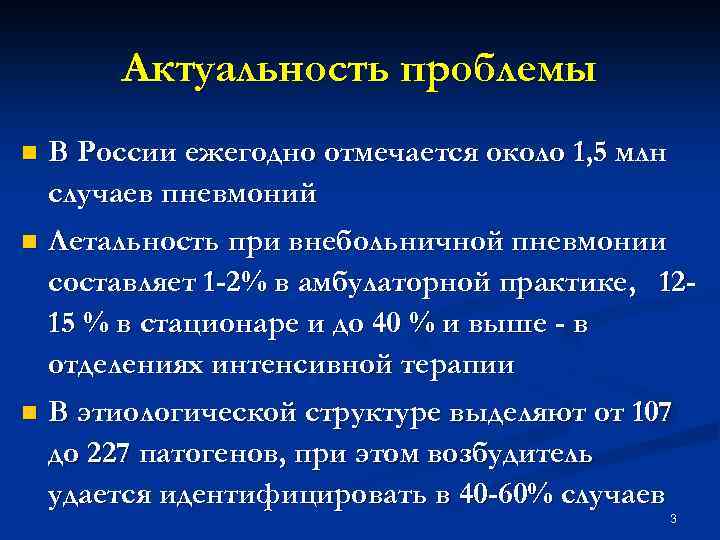 Актуальность проблемы

В России ежегодно отмечается около 1,5 млн случаев пневмоний

Летальность при внебольничной пневмонии составляет 1-2% в амбулаторной практике, 12-15 % в стационаре и до 40 % и выше - в отделениях интенсивной терапии

В этиологической структуре выделяют от 107 до 227 патогенов, при этом возбудитель удается идентифицировать в 40-60% случаев

3